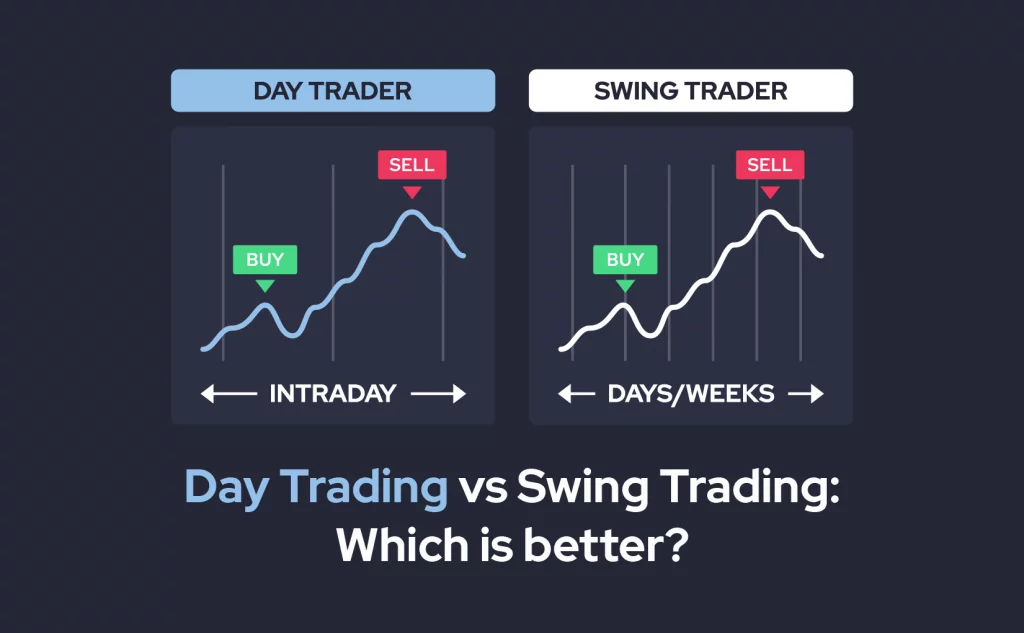 DAY TRADER

SELL

BUY

INTRADAY

SWING TRADER

SELL

BUY

DAYS/WEEKS

Day Trading vs Swing Trading: Which is better?